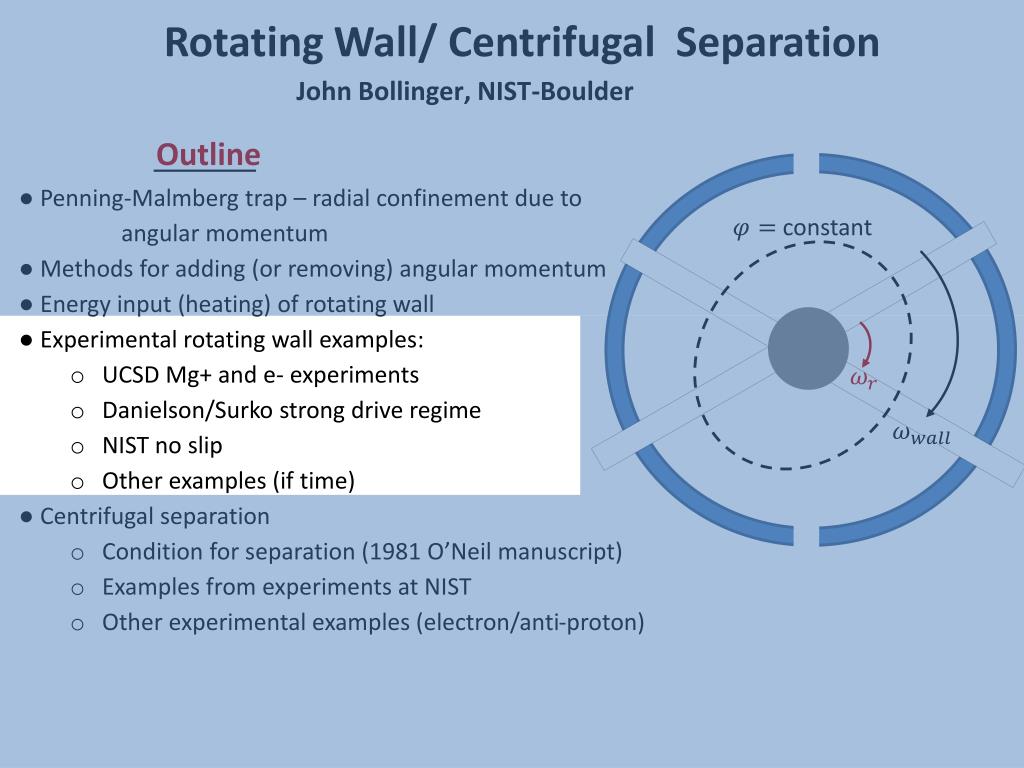 Rotating Wall/ Centrifugal Separation
John Bollinger, NIST-Boulder

Outline

● Penning-Malmberg trap – radial confinement due to angular momentum
● Methods for adding (or removing) angular momentum
● Energy input (heating) of rotating wall
● Experimental rotating wall examples:
o UCSD Mg+ and e- experiments
o Danielson/Surko strong drive regime
o NIST no slip
o Other examples (if time)
● Centrifugal separation
o Condition for separation (1981 O'Neil manuscript)
o Examples from experiments at NIST
o Other experimental examples (electron/anti-proton)

$\varphi =$ constant

$\omega_r$

$\omega_{wall}$